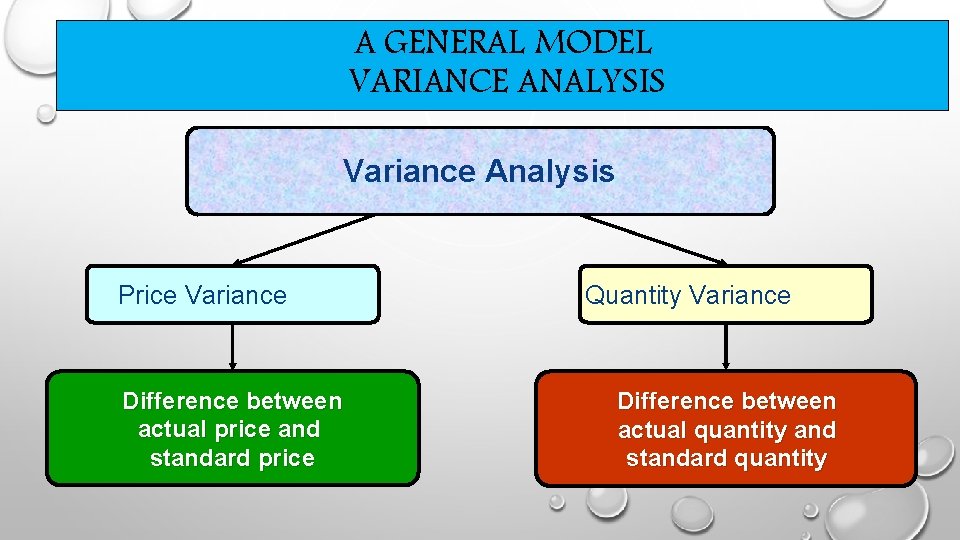 A GENERAL MODEL
VARIANCE ANALYSIS

Variance Analysis

Price Variance

Quantity Variance

Difference between actual price and standard price

Difference between actual quantity and standard quantity